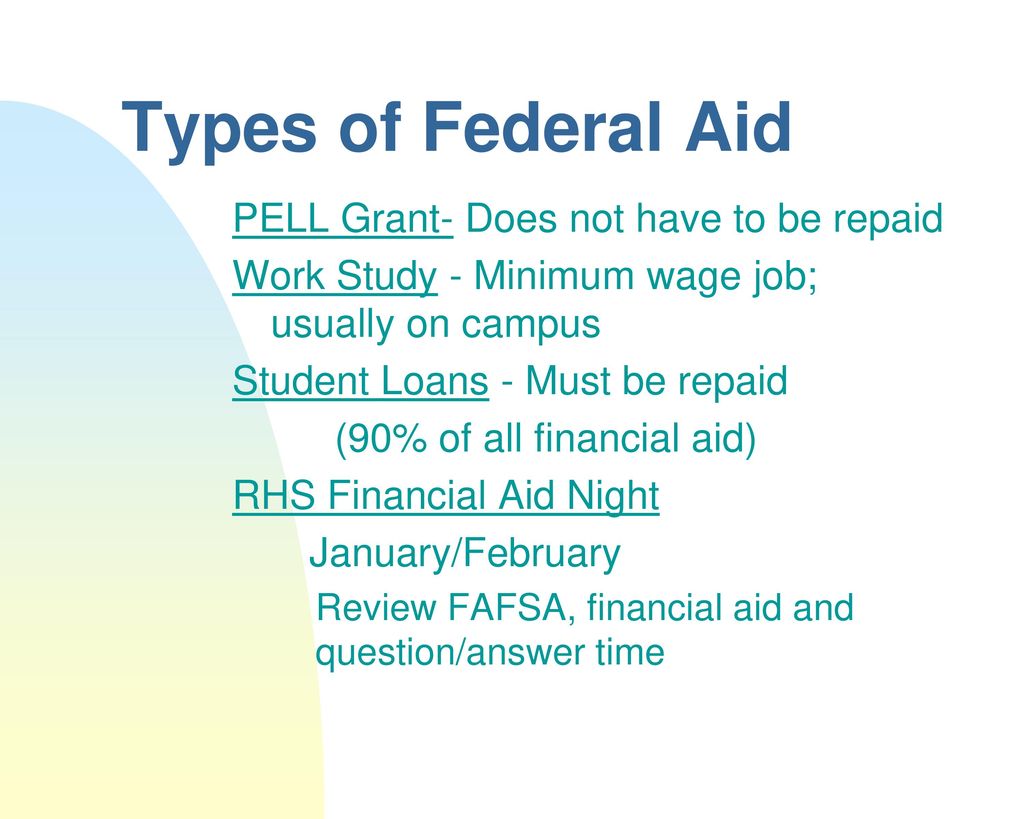 Types of Federal Aid

PELL Grant- Does not have to be repaid

Work Study - Minimum wage job; usually on campus

Student Loans - Must be repaid

(90% of all financial aid)

RHS Financial Aid Night

January/February

Review FAFSA, financial aid and question/answer time